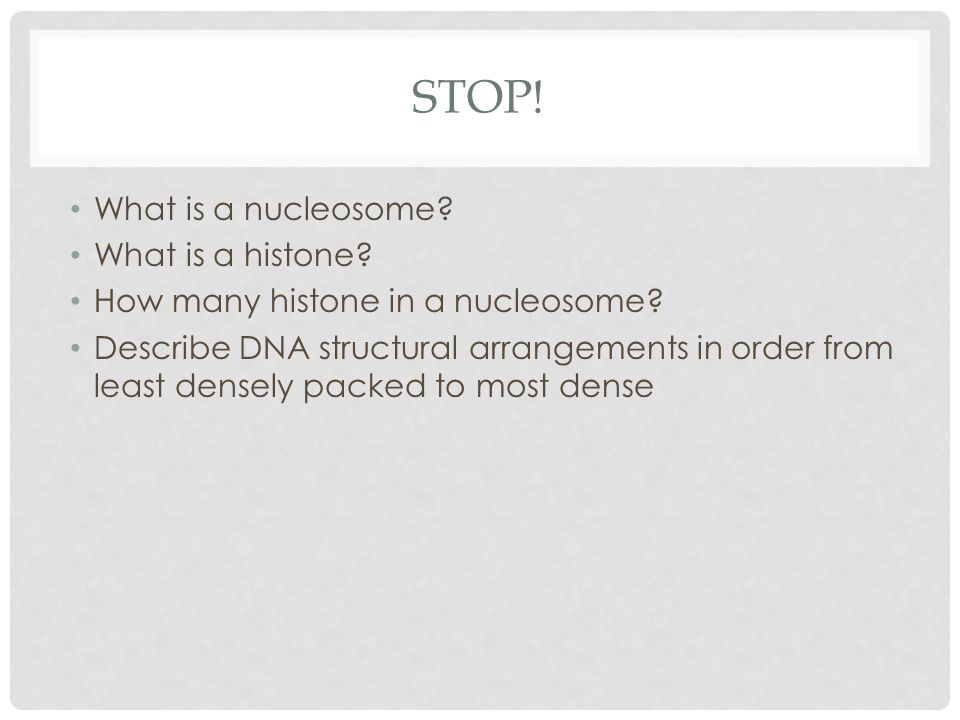 STOP!

• What is a nucleosome?
• What is a histone?
• How many histone in a nucleosome?
• Describe DNA structural arrangements in order from least densely packed to most dense